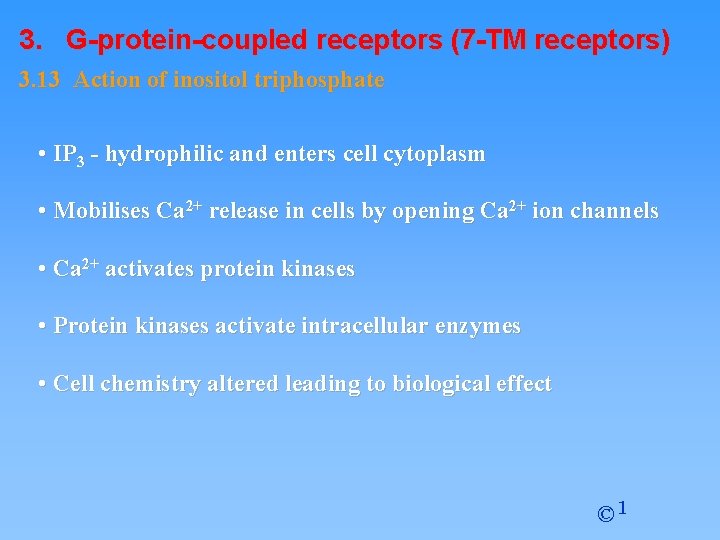 3. G-protein-coupled receptors (7-TM receptors)

3.13 Action of inositol triphosphate

• $IP_3$ - hydrophilic and enters cell cytoplasm

• Mobilises $Ca^{2+}$ release in cells by opening $Ca^{2+}$ ion channels

• $Ca^{2+}$ activates protein kinases

• Protein kinases activate intracellular enzymes

• Cell chemistry altered leading to biological effect

©$^1$